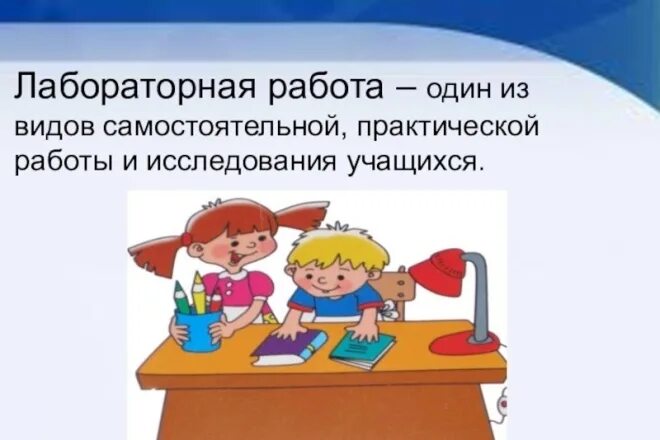 Лабораторная работа – один из видов самостоятельной, практической работы и исследования учащихся.